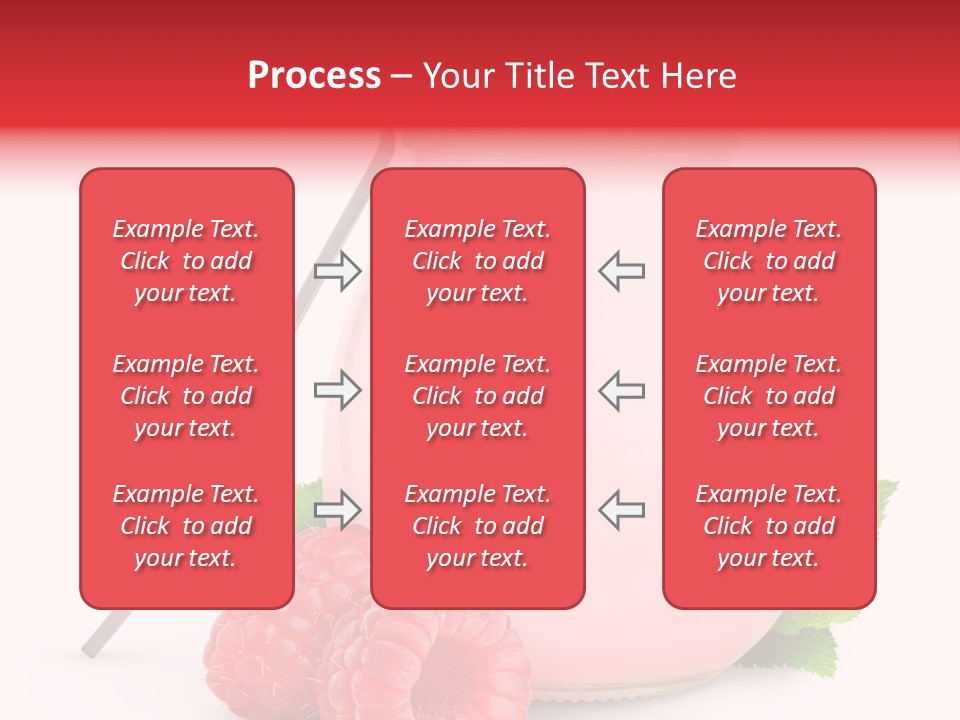 Process – Your Title Text Here

Example Text. Click to add your text.

Example Text. Click to add your text.

Example Text. Click to add your text.

Example Text. Click to add your text.

Example Text. Click to add your text.

Example Text. Click to add your text.

Example Text. Click to add your text.

Example Text. Click to add your text.

Example Text. Click to add your text.